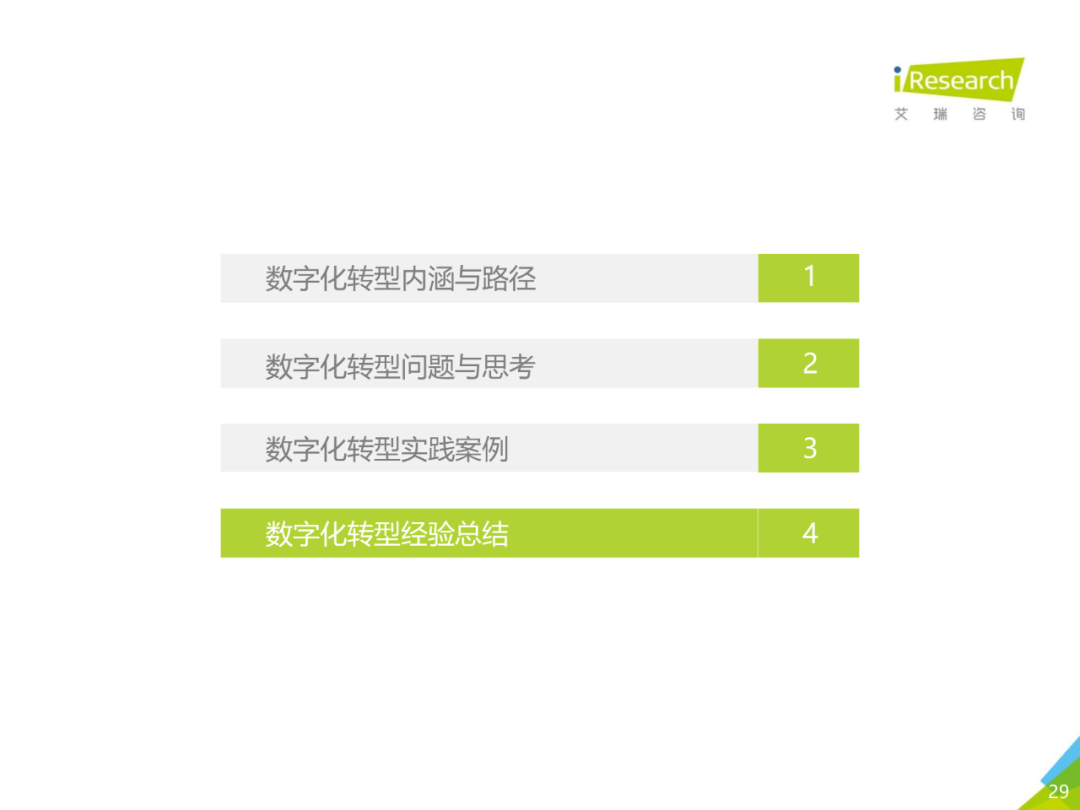 iResearch
艾瑞咨询

数字化转型内涵与路径 1

数字化转型问题与思考 2

数字化转型实践案例 3

数字化转型经验总结 4

29